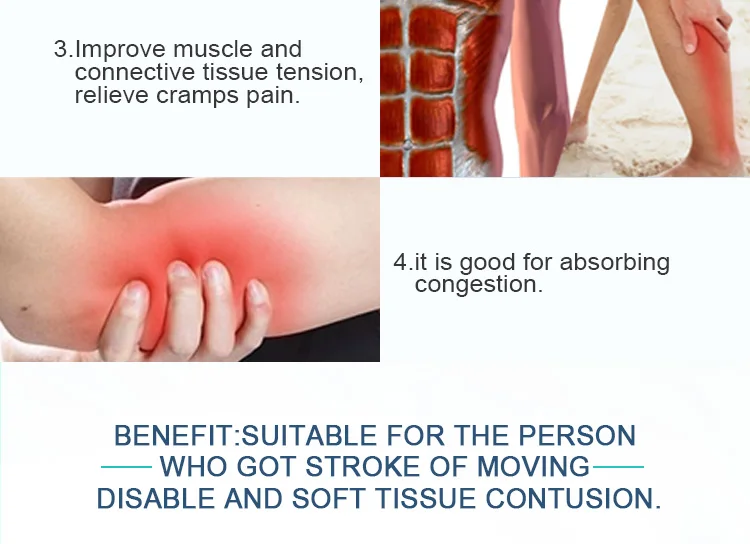 3.Improve muscle and connective tissue tension, relieve cramps pain.

4.it is good for absorbing congestion.

BENEFIT:SUITABLE FOR THE PERSON WHO GOT STROKE OF MOVING DISABLE AND SOFT TISSUE CONTUSION.